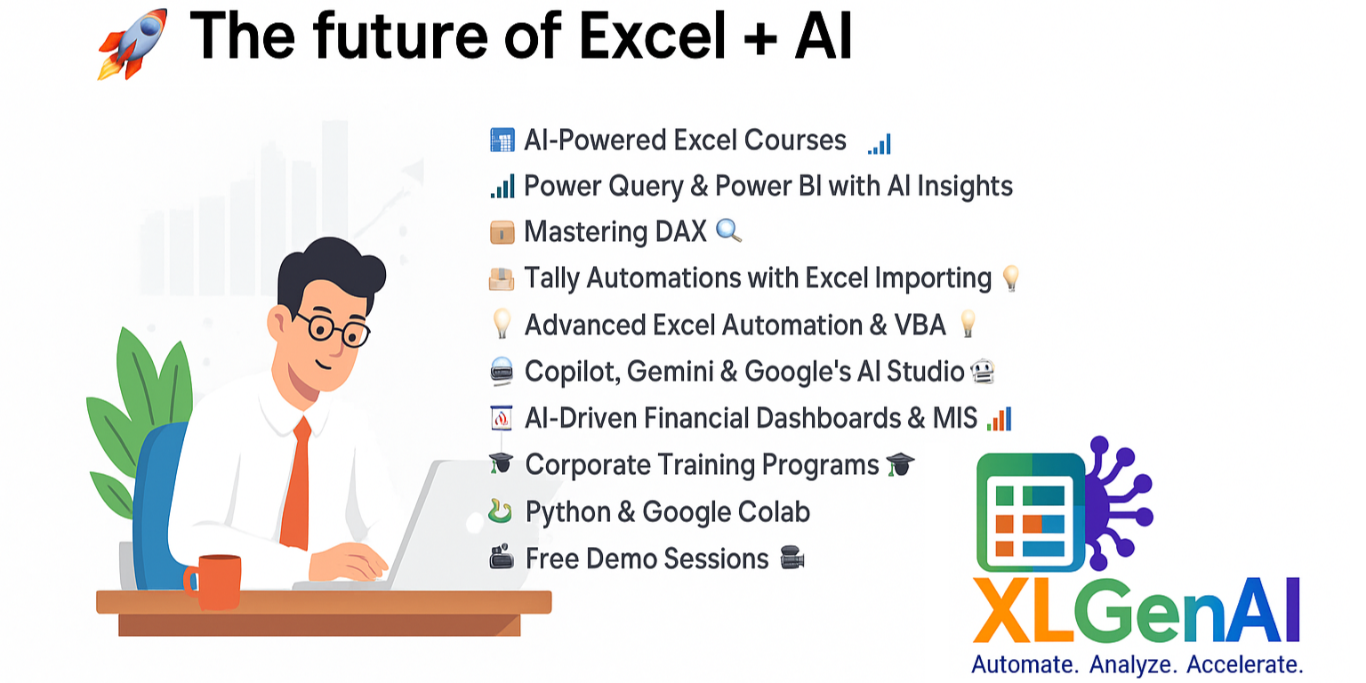 The future of Excel + AI

AI-Powered Excel Courses
Power Query & Power BI with AI Insights
Mastering DAX
Tally Automations with Excel Importing
Advanced Excel Automation & VBA
Copilot, Gemini & Google's AI Studio
AI-Driven Financial Dashboards & MIS
Corporate Training Programs
Python & Google Colab
Free Demo Sessions

XLGenAI
Automate. Analyze. Accelerate.